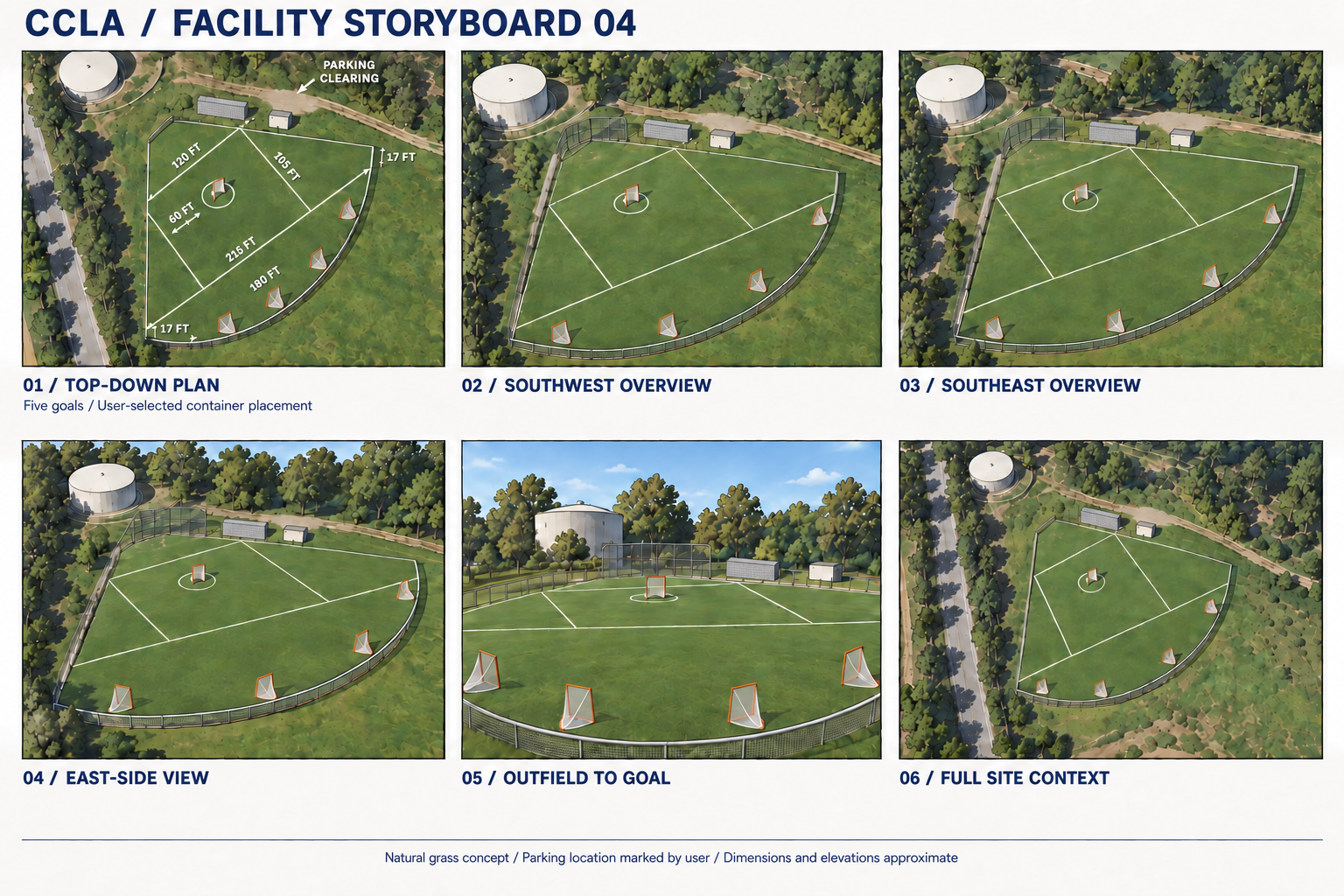 CCLA / FACILITY STORYBOARD 04

PARKING CLEARING

120 FT

105 FT

17 FT

60 FT

215 FT

180 FT

17 FT

01 / TOP-DOWN PLAN

Five goals / User-selected container placement

02 / SOUTHWEST OVERVIEW

03 / SOUTHEAST OVERVIEW

04 / EAST-SIDE VIEW

05 / OUTFIELD TO GOAL

06 / FULL SITE CONTEXT

Natural grass concept / Parking location marked by user / Dimensions and elevations approximate